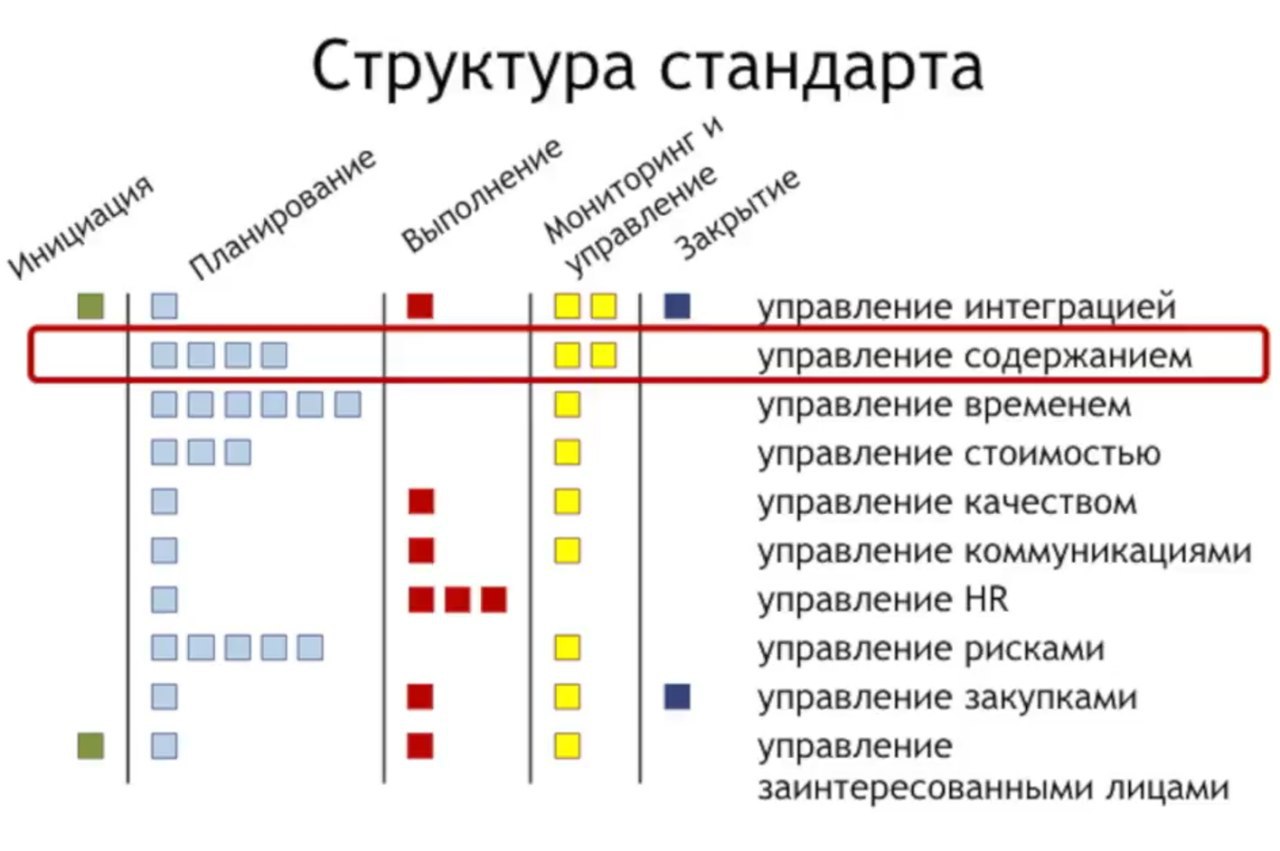 Структура стандарта

Инициация
Планирование
Выполнение
Мониторинг и управление
Закрытие

управление интеграцией
управление содержанием
управление временем
управление стоимостью
управление качеством
управление коммуникациями
управление HR
управление рисками
управление закупками
управление заинтересованными лицами